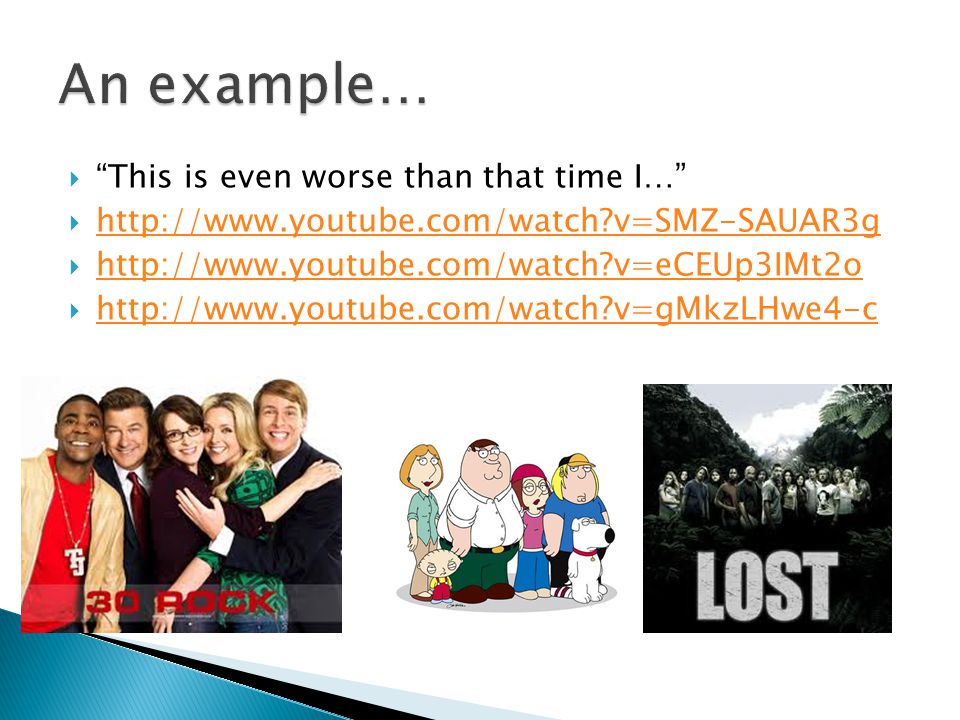 An example…

“This is even worse than that time I…”
http://www.youtube.com/watch?v=SMZ-SAUAR3g
http://www.youtube.com/watch?v=eCEUp3IMt2o
http://www.youtube.com/watch?v=gMkzLHwe4-c

TJ
30 ROCK

LOST